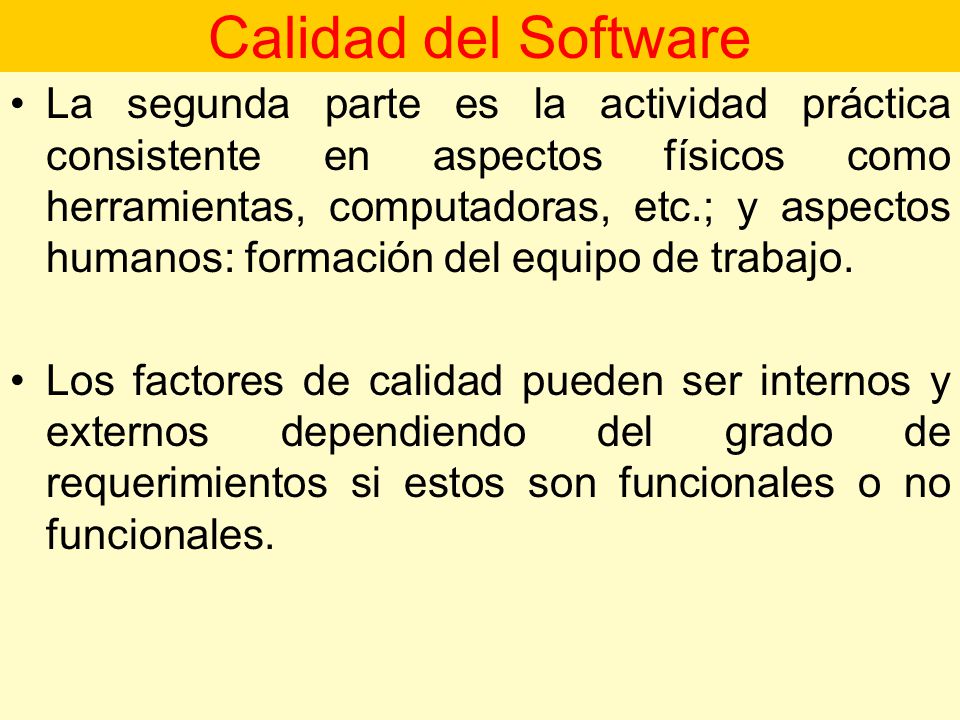 Calidad del Software

• La segunda parte es la actividad práctica consistente en aspectos físicos como herramientas, computadoras, etc.; y aspectos humanos: formación del equipo de trabajo.

• Los factores de calidad pueden ser internos y externos dependiendo del grado de requerimientos si estos son funcionales o no funcionales.